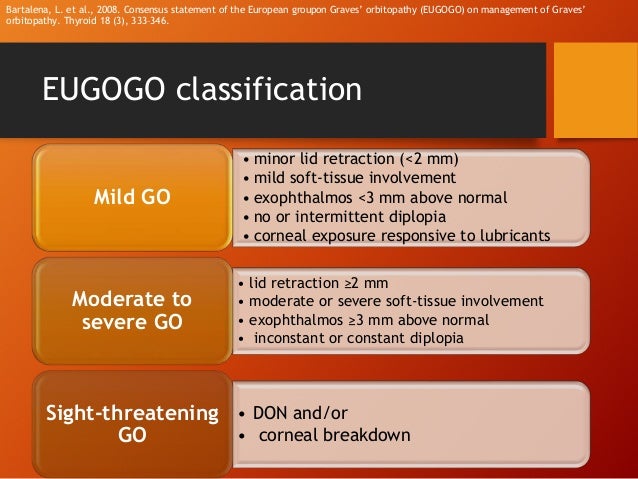 Bartalena, L. et al., 2008. Consensus statement of the European groupon Graves' orbitopathy (EUGOGO) on management of Graves' orbitopathy. Thyroid 18 (3), 333-346.

EUGOGO classification

Mild GO

• minor lid retraction (<2 mm)
• mild soft-tissue involvement
• exophthalmos <3 mm above normal
• no or intermittent diplopia
• corneal exposure responsive to lubricants

Moderate to severe GO

• lid retraction ≥2 mm
• moderate or severe soft-tissue involvement
• exophthalmos ≥3 mm above normal
• inconstant or constant diplopia

Sight-threatening GO

• DON and/or
• corneal breakdown